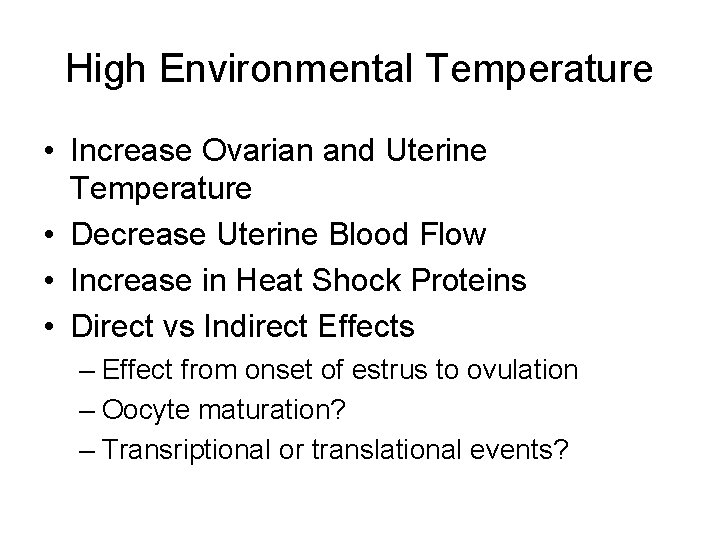 High Environmental Temperature

• Increase Ovarian and Uterine Temperature
• Decrease Uterine Blood Flow
• Increase in Heat Shock Proteins
• Direct vs Indirect Effects
  – Effect from onset of estrus to ovulation
  – Oocyte maturation?
  – Transriptional or translational events?